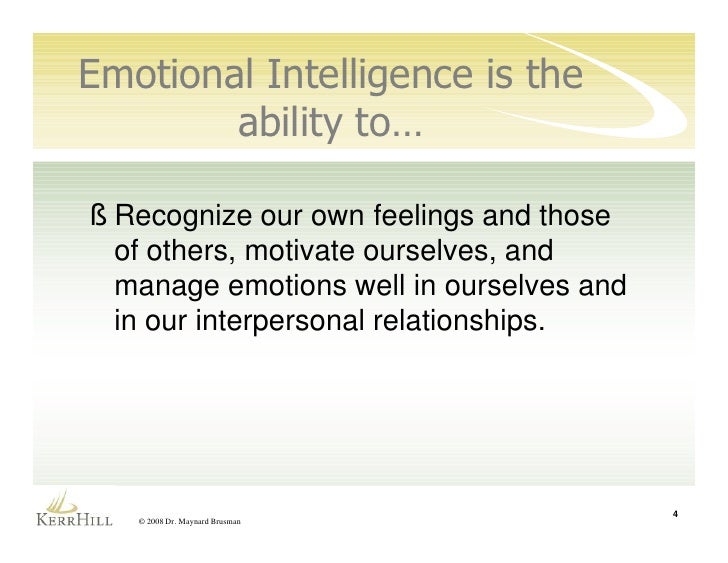 Emotional Intelligence is the ability to…

ß Recognize our own feelings and those of others, motivate ourselves, and manage emotions well in ourselves and in our interpersonal relationships.

KERRHILL © 2008 Dr. Maynard Brusman

4